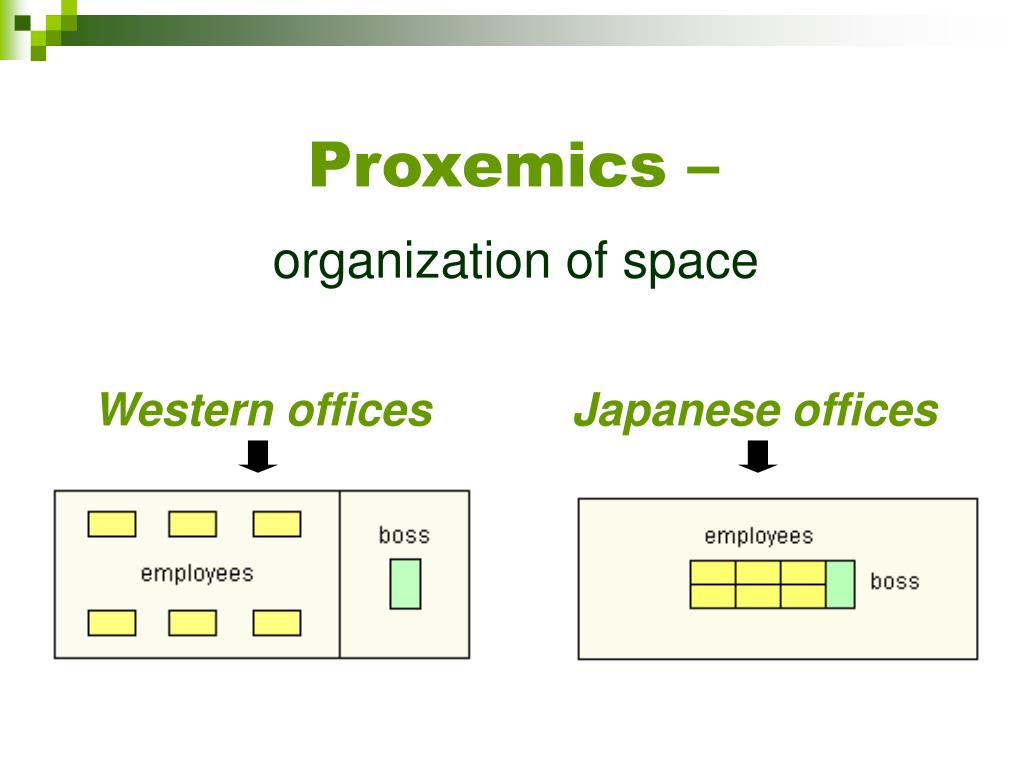 Proxemics –
organization of space

Western offices

employees

boss

Japanese offices

employees

boss